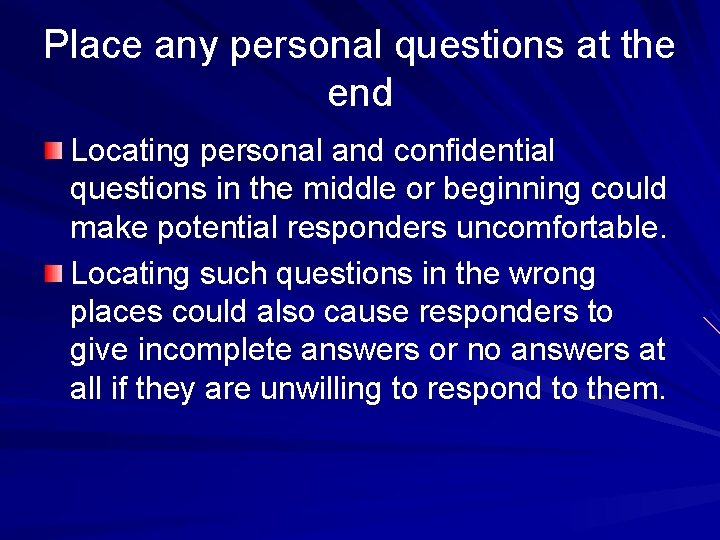 Place any personal questions at the end

Locating personal and confidential questions in the middle or beginning could make potential responders uncomfortable.

Locating such questions in the wrong places could also cause responders to give incomplete answers or no answers at all if they are unwilling to respond to them.